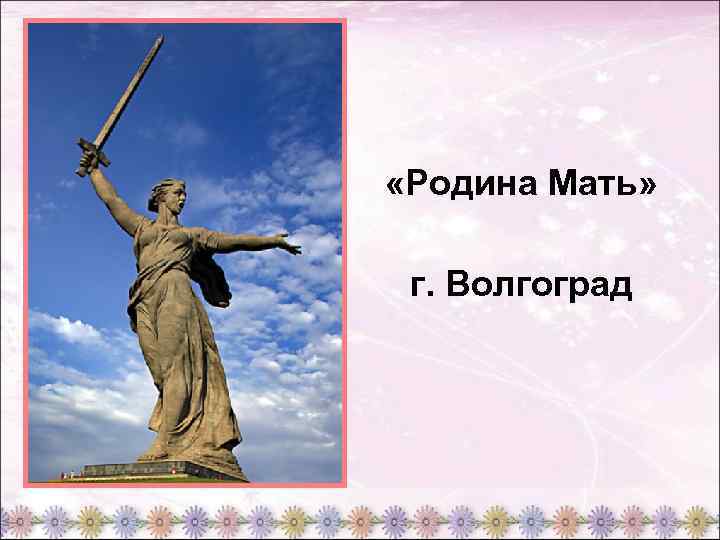 «Родина Мать»

г. Волгоград